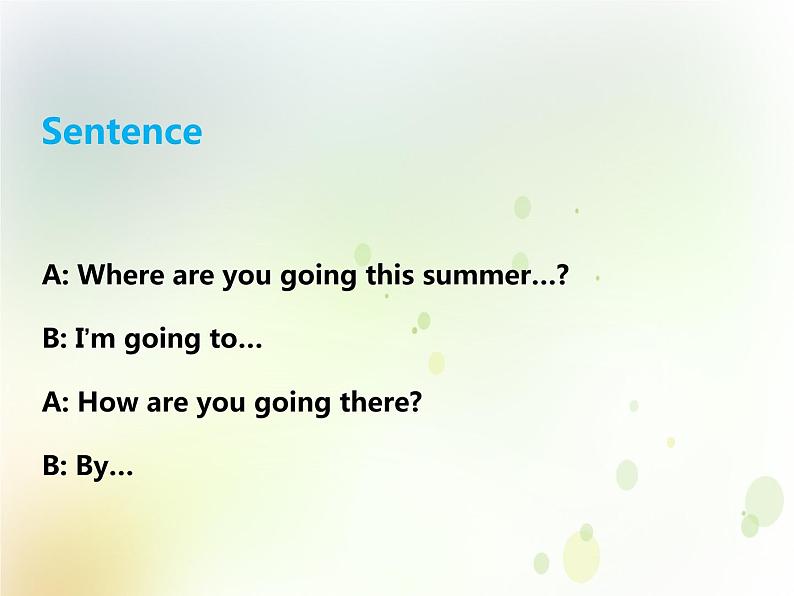 Sentence

A: Where are you going this summer…?

B: I'm going to…

A: How are you going there?

B: By…